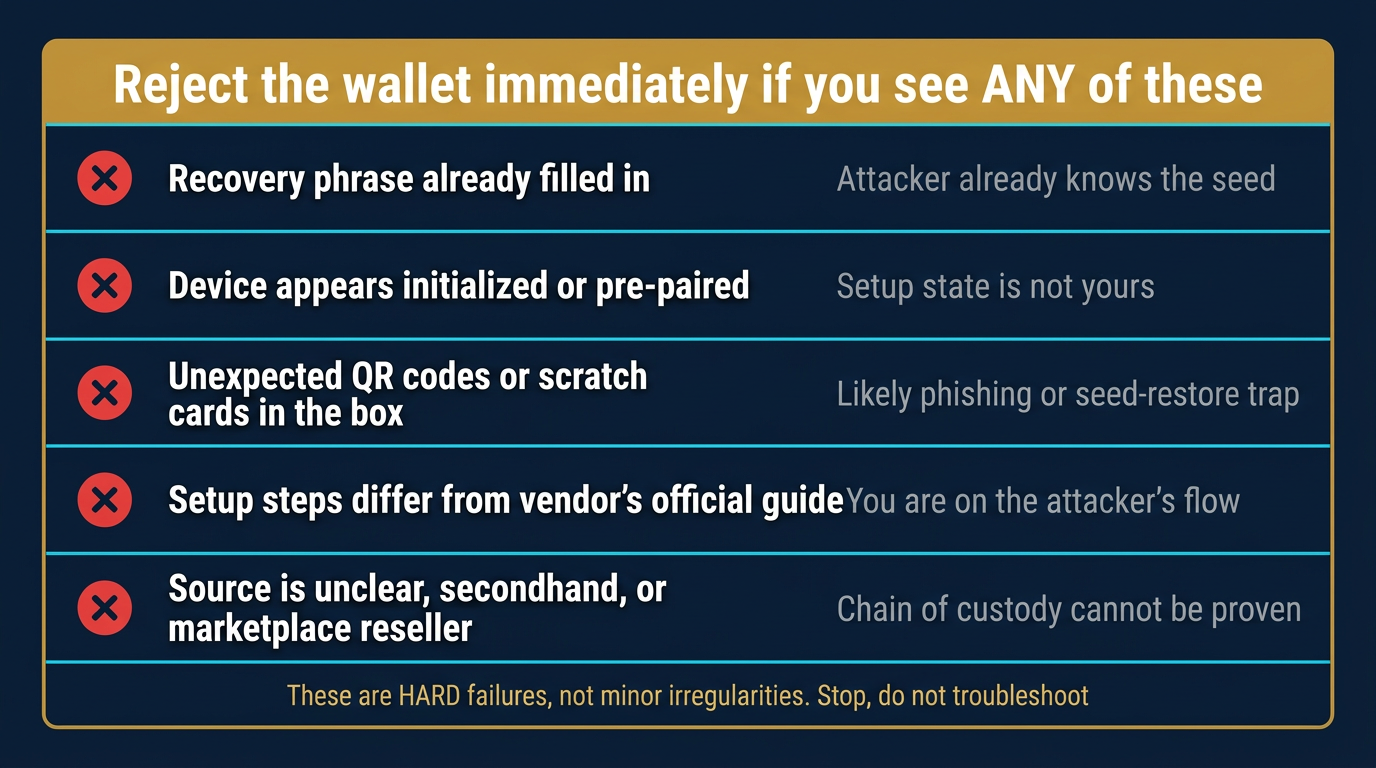 Reject the wallet immediately if you see ANY of these

| | |
|---|---|
| Recovery phrase already filled in | Attacker already knows the seed |
| Device appears initialized or pre-paired | Setup state is not yours |
| Unexpected QR codes or scratch cards in the box | Likely phishing or seed-restore trap |
| Setup steps differ from vendor's official guide | You are on the attacker's flow |
| Source is unclear, secondhand, or marketplace reseller | Chain of custody cannot be proven |

These are HARD failures, not minor irregularities. Stop, do not troubleshoot